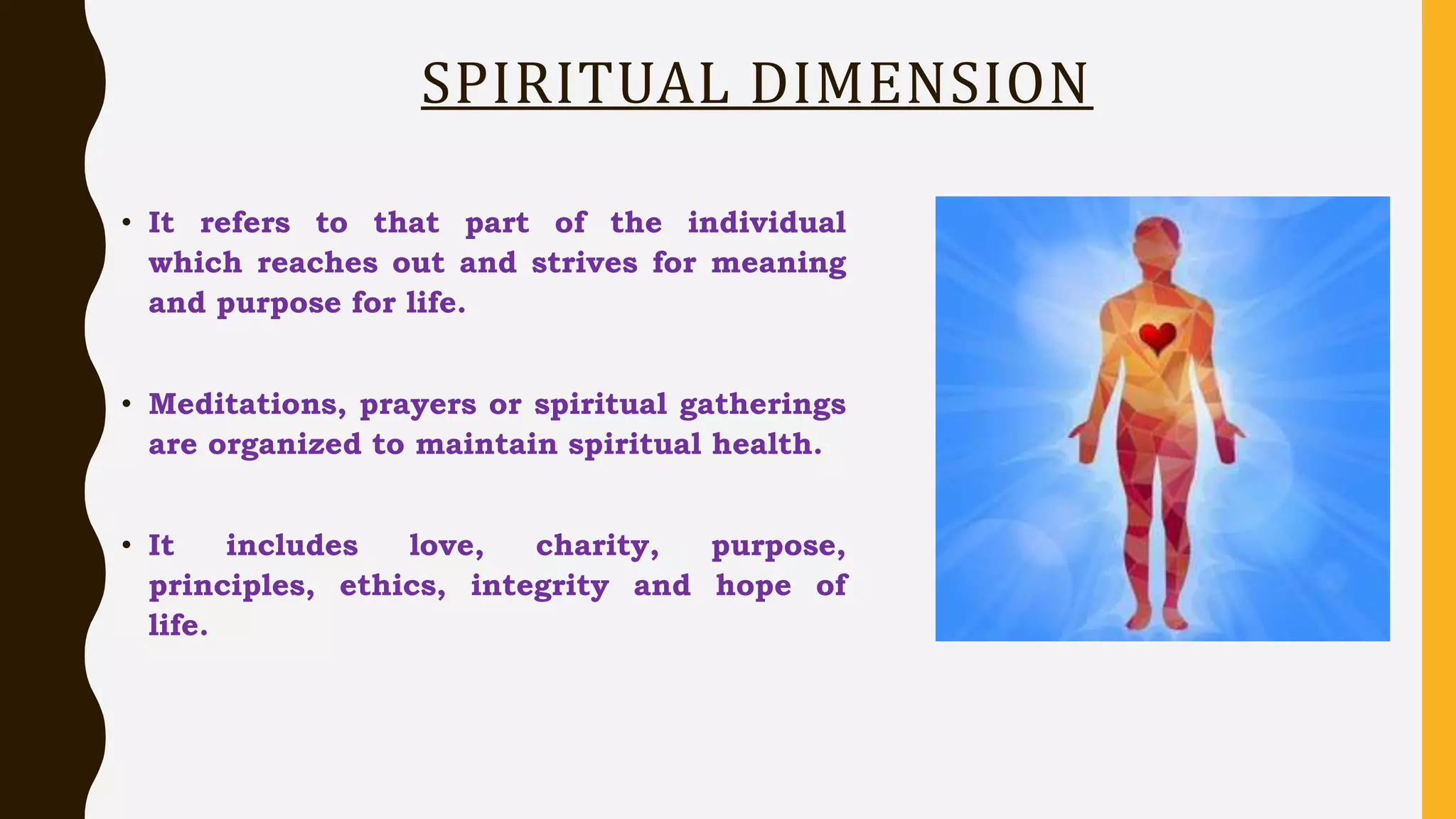 SPIRITUAL DIMENSION

• It refers to that part of the individual which reaches out and strives for meaning and purpose for life.

• Meditations, prayers or spiritual gatherings are organized to maintain spiritual health.

• It includes love, charity, purpose, principles, ethics, integrity and hope of life.